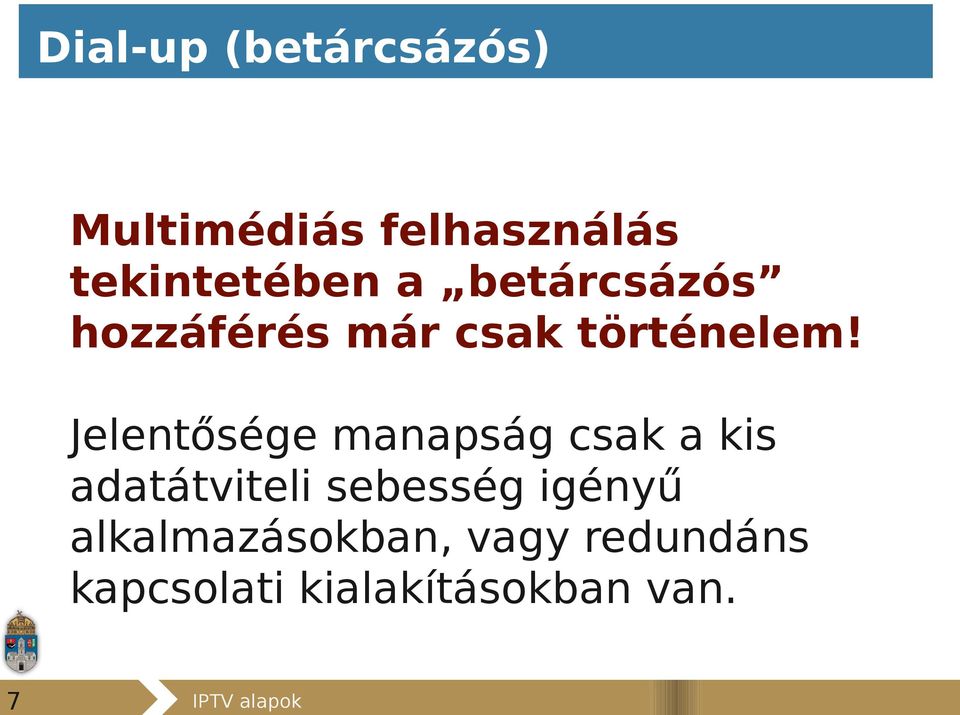 Dial-up (betárcsázós)

Multimédiás felhasználás tekintetében a „betárcsázós” hozzáférés már csak történelem!

Jelentősége manapság csak a kis adatátviteli sebesség igényű alkalmazásokban, vagy redundáns kapcsolati kialakításokban van.

7

IPTV alapok